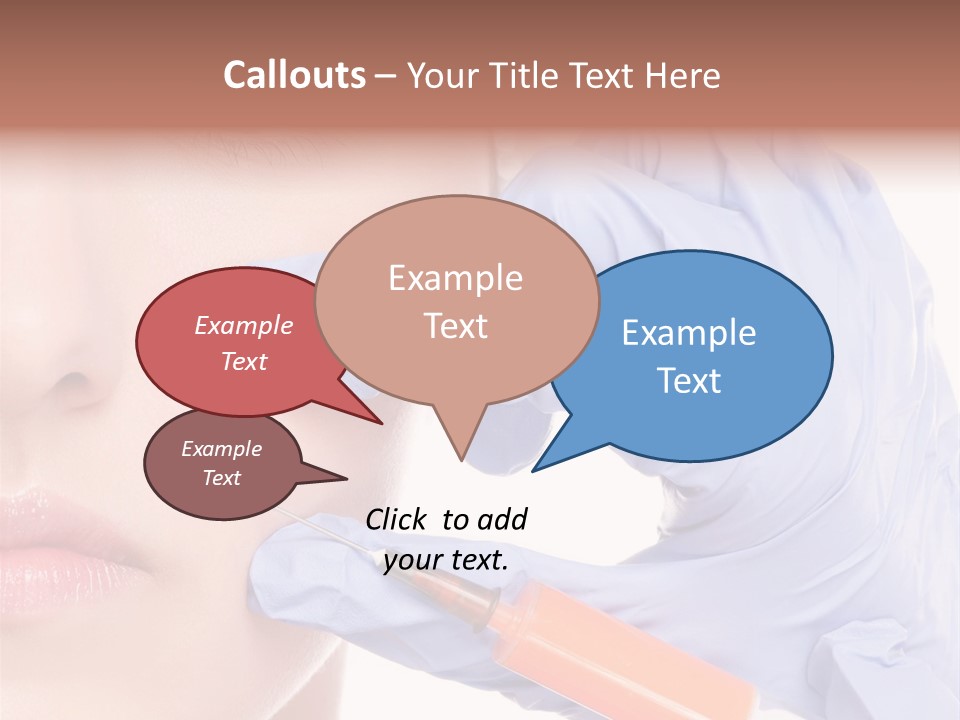 Callouts – Your Title Text Here

Example Text

Example Text

Example Text

Example Text

Click to add your text.